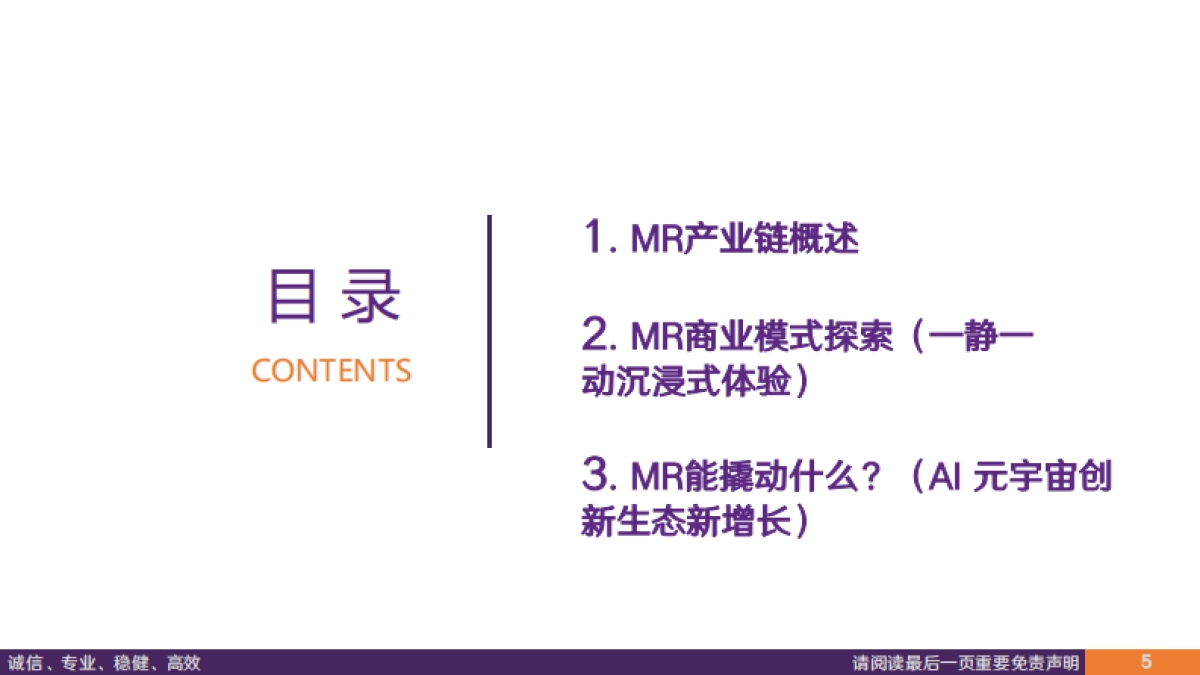 目 录

CONTENTS

1. MR产业链概述

2. MR商业模式探索（一静一动沉浸式体验）

3. MR能撬动什么？（AI 元宇宙创新生态新增长）

诚信、专业、稳健、高效

请阅读最后一页重要免责声明

5